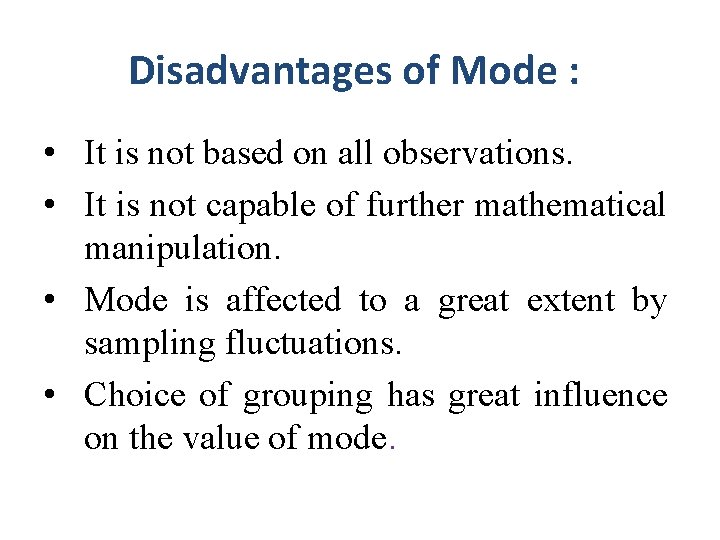 Disadvantages of Mode :

• It is not based on all observations.
• It is not capable of further mathematical manipulation.
• Mode is affected to a great extent by sampling fluctuations.
• Choice of grouping has great influence on the value of mode.